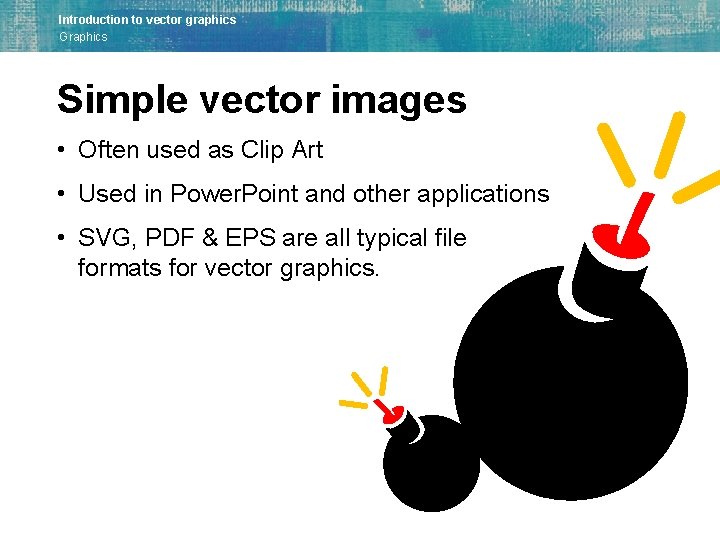 Introduction to vector graphics
Graphics

Simple vector images

• Often used as Clip Art

• Used in PowerPoint and other applications

• SVG, PDF & EPS are all typical file formats for vector graphics.